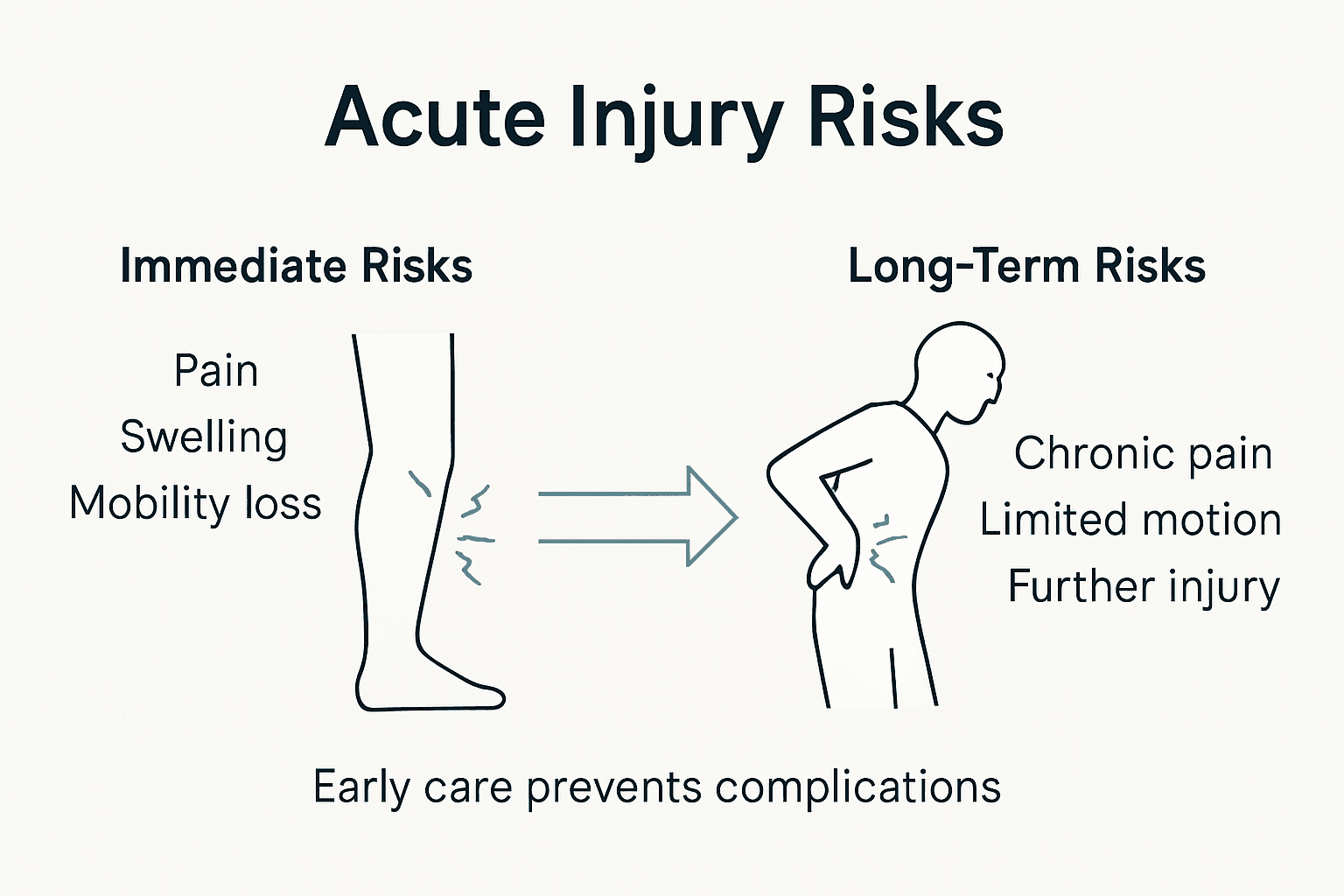 Acute Injury Risks

Immediate Risks

Pain
Swelling
Mobility loss

Long-Term Risks

Chronic pain
Limited motion
Further injury

Early care prevents complications